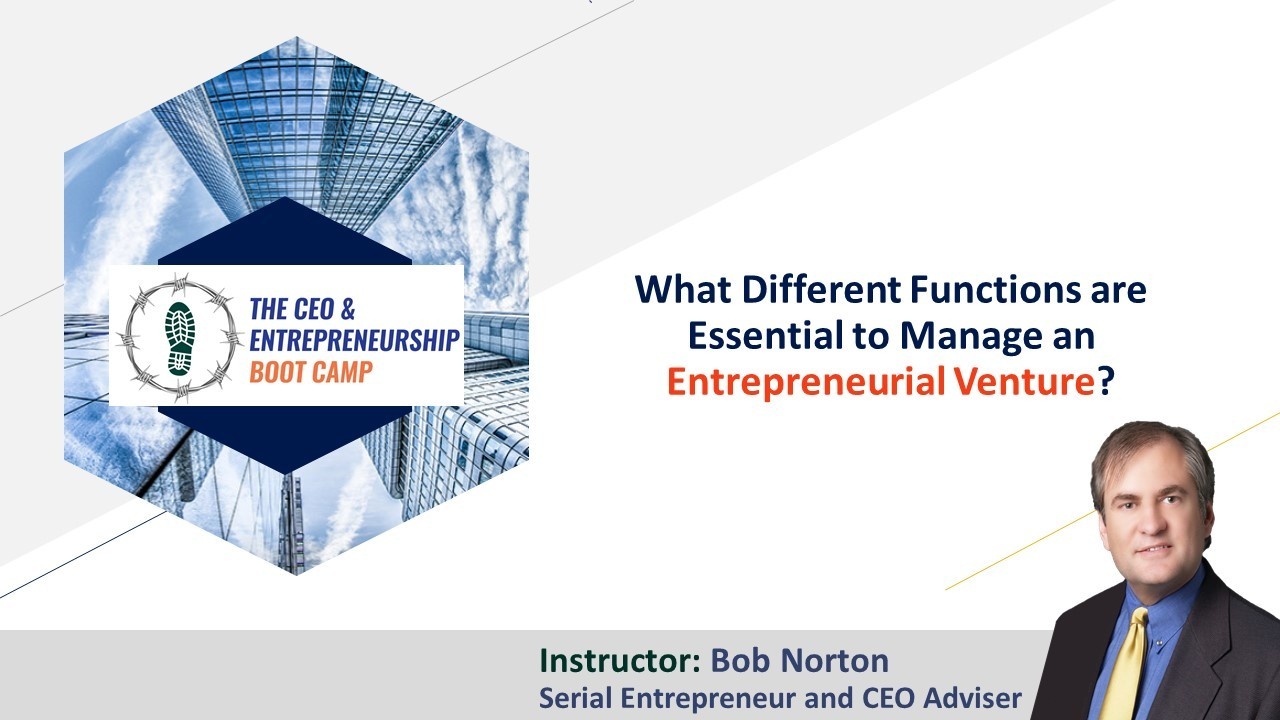 THE CEO &
ENTREPRENEURSHIP
BOOT CAMP

What Different Functions are Essential to Manage an Entrepreneurial Venture?

Instructor: Bob Norton
Serial Entrepreneur and CEO Adviser